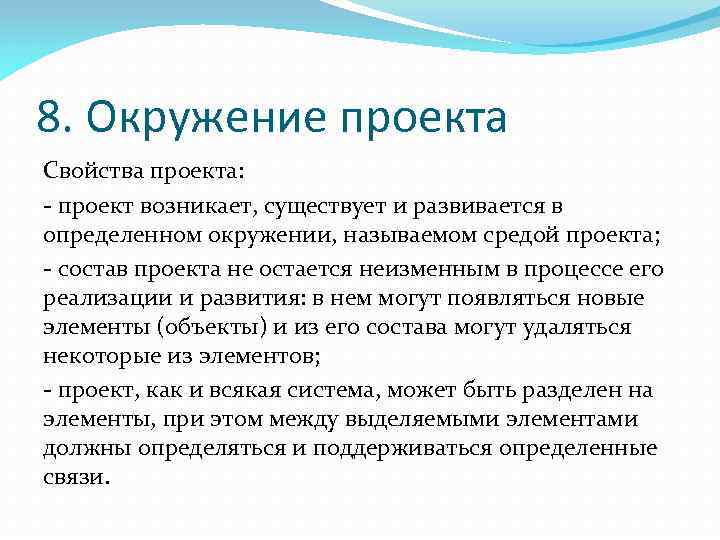 8. Окружение проекта

Свойства проекта:

- проект возникает, существует и развивается в определенном окружении, называемом средой проекта;

- состав проекта не остается неизменным в процессе его реализации и развития: в нем могут появляться новые элементы (объекты) и из его состава могут удаляться некоторые из элементов;

- проект, как и всякая система, может быть разделен на элементы, при этом между выделяемыми элементами должны определяться и поддерживаться определенные связи.